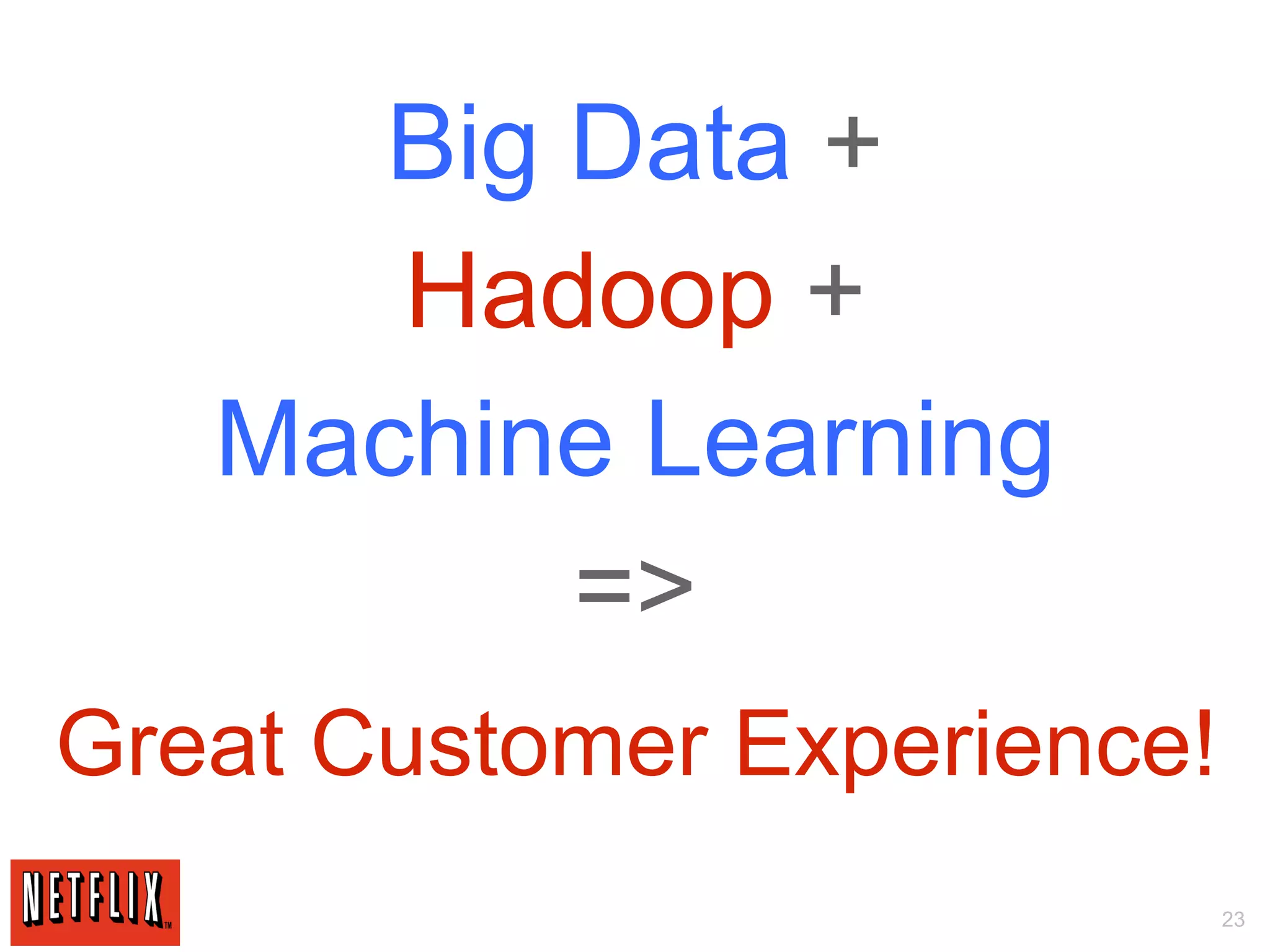 Big Data +

Hadoop +

Machine Learning

=>

Great Customer Experience!

NETFLIX ™

23